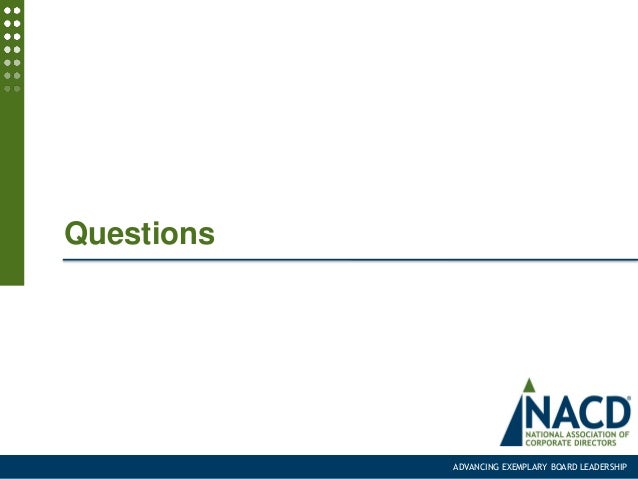 Questions

NACD®
NATIONAL ASSOCIATION OF CORPORATE DIRECTORS

ADVANCING EXEMPLARY BOARD LEADERSHIP